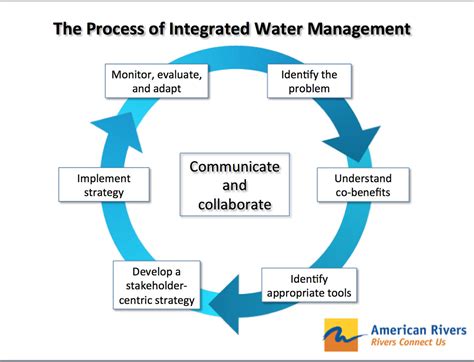 The Process of Integrated Water Management

Identify the problem

Understand co-benefits

Identify appropriate tools

Develop a stakeholder-centric strategy

Implement strategy

Monitor, evaluate, and adapt

Communicate and collaborate

American Rivers
Rivers Connect Us